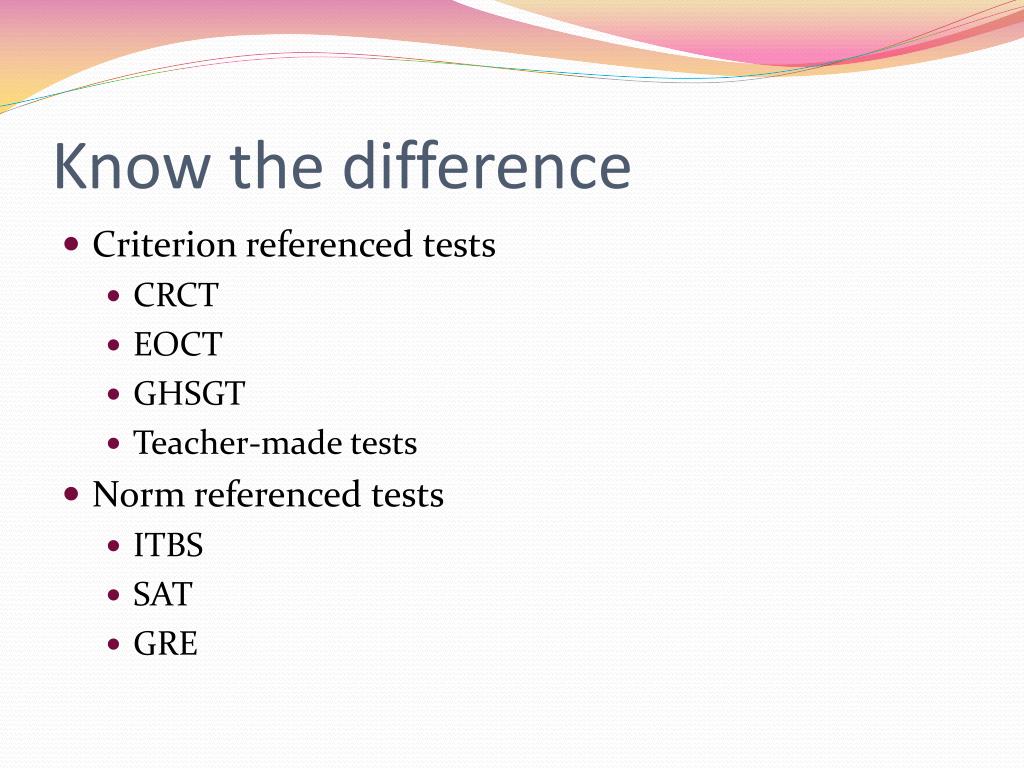 Know the difference

- Criterion referenced tests
  - CRCT
  - EOCT
  - GHSGT
  - Teacher-made tests
- Norm referenced tests
  - ITBS
  - SAT
  - GRE